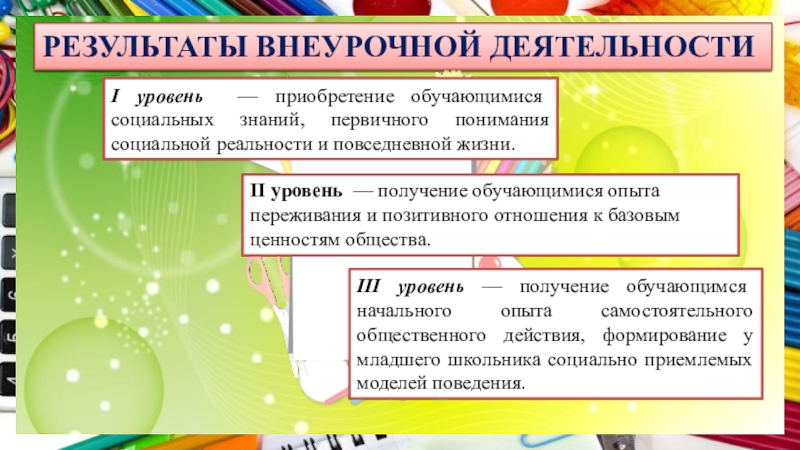 РЕЗУЛЬТАТЫ ВНЕУРОЧНОЙ ДЕЯТЕЛЬНОСТИ

I уровень — приобретение обучающимися социальных знаний, первичного понимания социальной реальности и повседневной жизни.

II уровень — получение обучающимися опыта переживания и позитивного отношения к базовым ценностям общества.

III уровень — получение обучающимся начального опыта самостоятельного общественного действия, формирование у младшего школьника социально приемлемых моделей поведения.